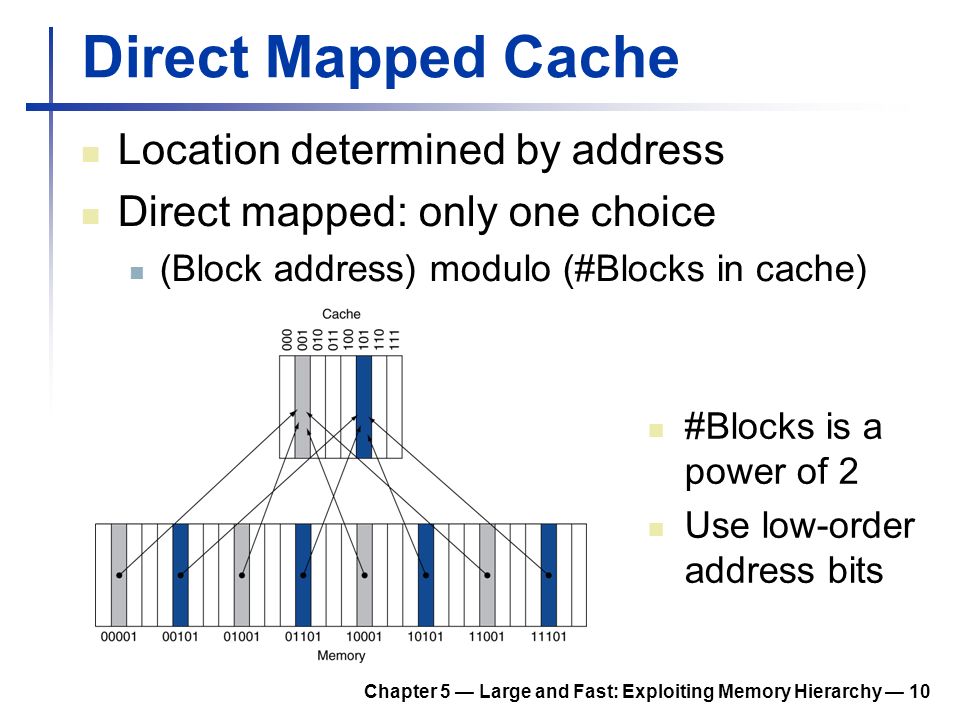 Direct Mapped Cache

Location determined by address

Direct mapped: only one choice

(Block address) modulo (#Blocks in cache)

Cache

000 001 010 011 100 101 110 111

00001 00101 01001 01101 10001 10101 11001 11101

Memory

#Blocks is a power of 2

Use low-order address bits

Chapter 5 — Large and Fast: Exploiting Memory Hierarchy — 10